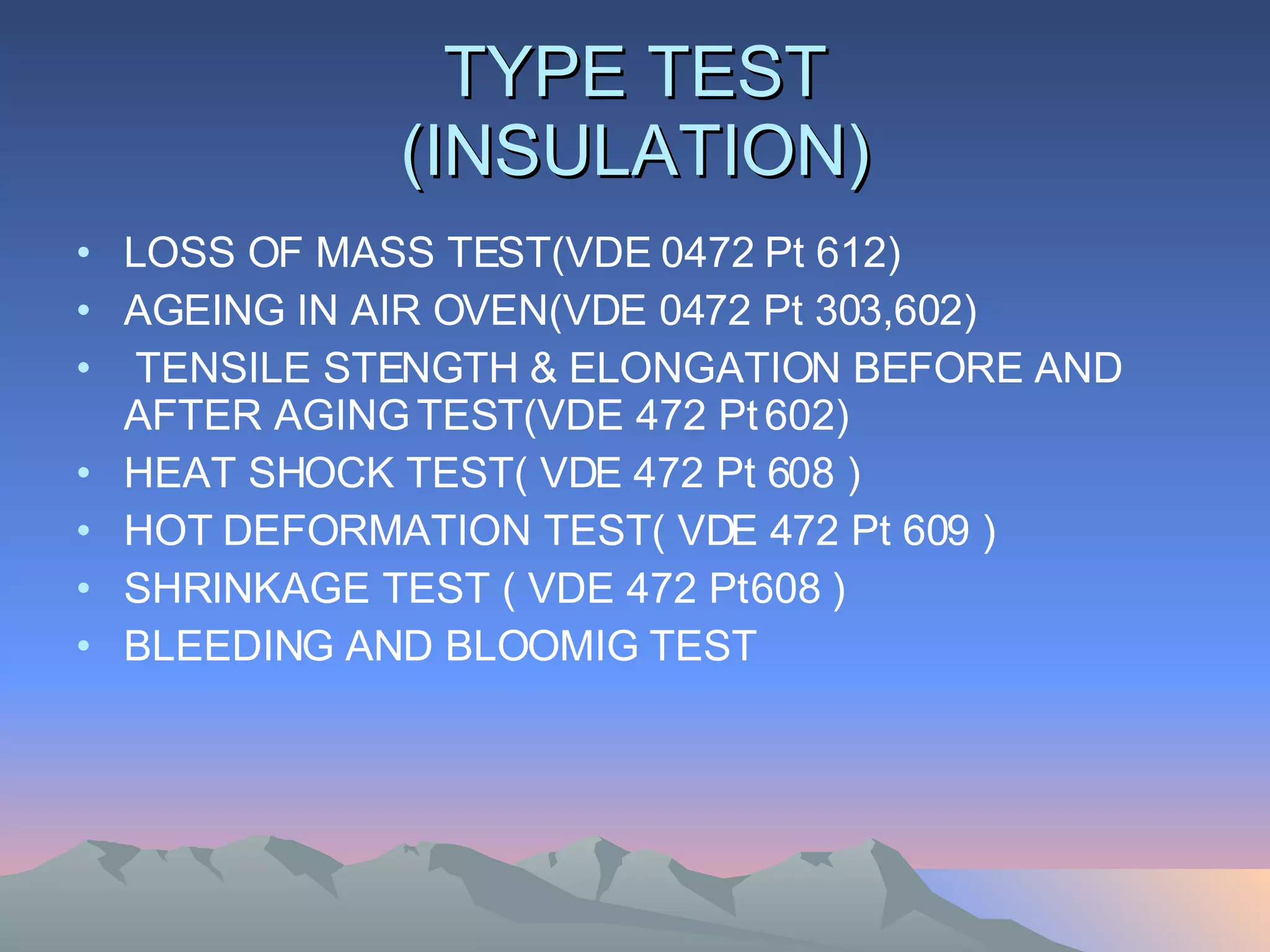 TYPE TEST (INSULATION)

• LOSS OF MASS TEST(VDE 0472 Pt 612)
• AGEING IN AIR OVEN(VDE 0472 Pt 303,602)
• TENSILE STENGTH & ELONGATION BEFORE AND AFTER AGING TEST(VDE 472 Pt 602)
• HEAT SHOCK TEST( VDE 472 Pt 608 )
• HOT DEFORMATION TEST( VDE 472 Pt 609 )
• SHRINKAGE TEST ( VDE 472 Pt608 )
• BLEEDING AND BLOOMIG TEST